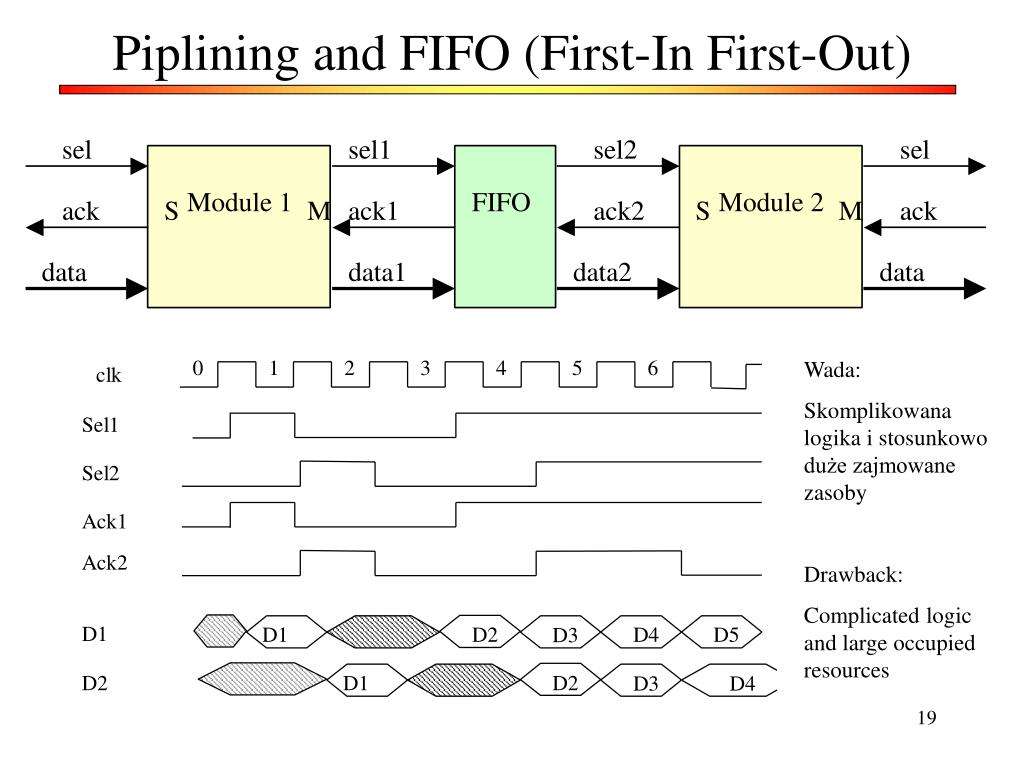 Piplining and FIFO (First-In First-Out)

sel
ack
data
S Module 1 M
sel1
ack1
data1
FIFO
sel2
ack2
data2
S Module 2 M
sel
ack
data

clk
0
1
2
3
4
5
6
Sel1
Sel2
Ack1
Ack2
D1
D1
D2
D3
D4
D5
D2
D1
D2
D3
D4

Wada:

Skomplikowana logika i stosunkowo duże zajmowane zasoby

Drawback:

Complicated logic and large occupied resources

19